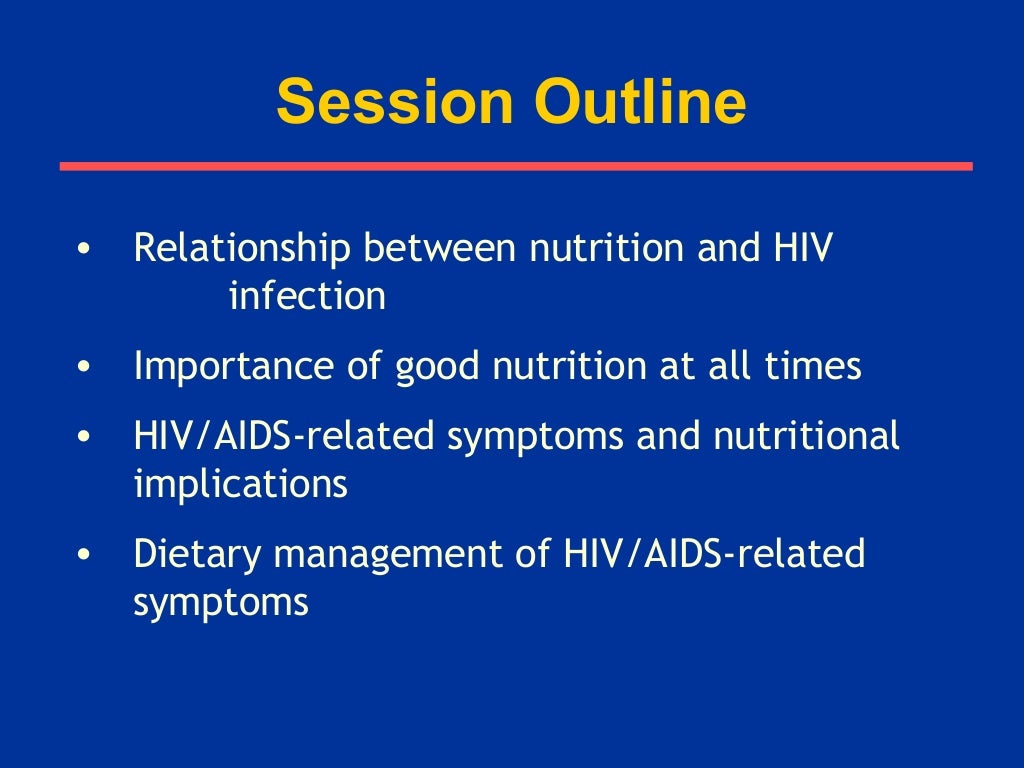 Session Outline

• Relationship between nutrition and HIV infection
• Importance of good nutrition at all times
• HIV/AIDS-related symptoms and nutritional implications
• Dietary management of HIV/AIDS-related symptoms